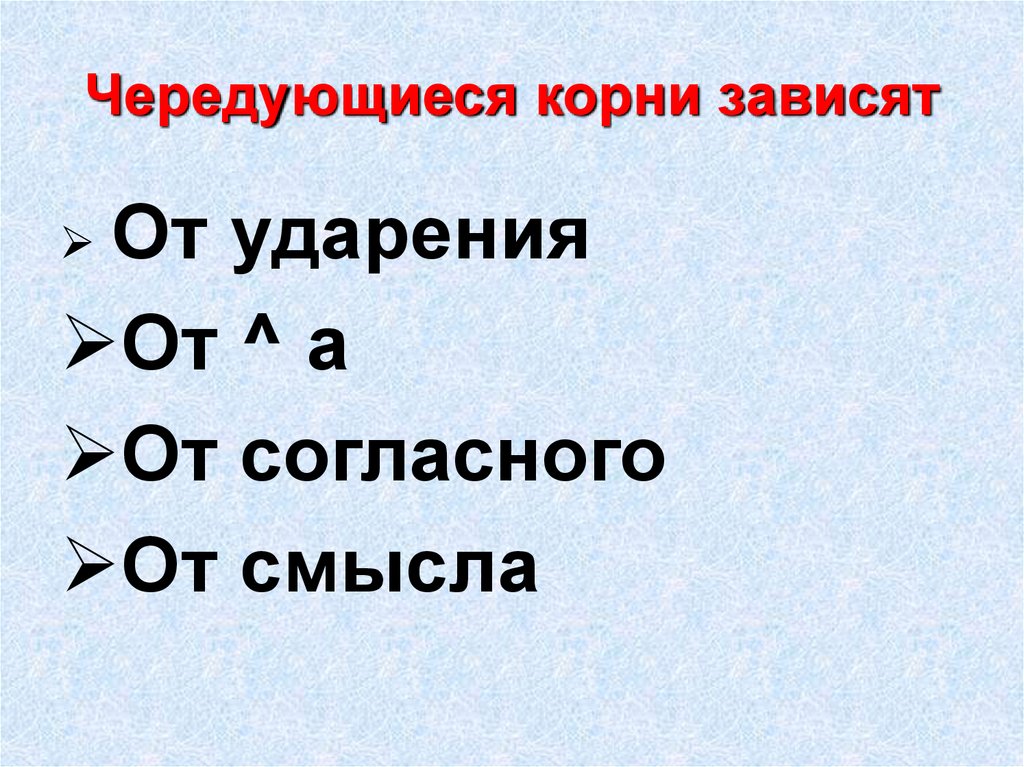 Чередующиеся корни зависят

➢ От ударения

➢ От ^ а

➢ От согласного

➢ От смысла